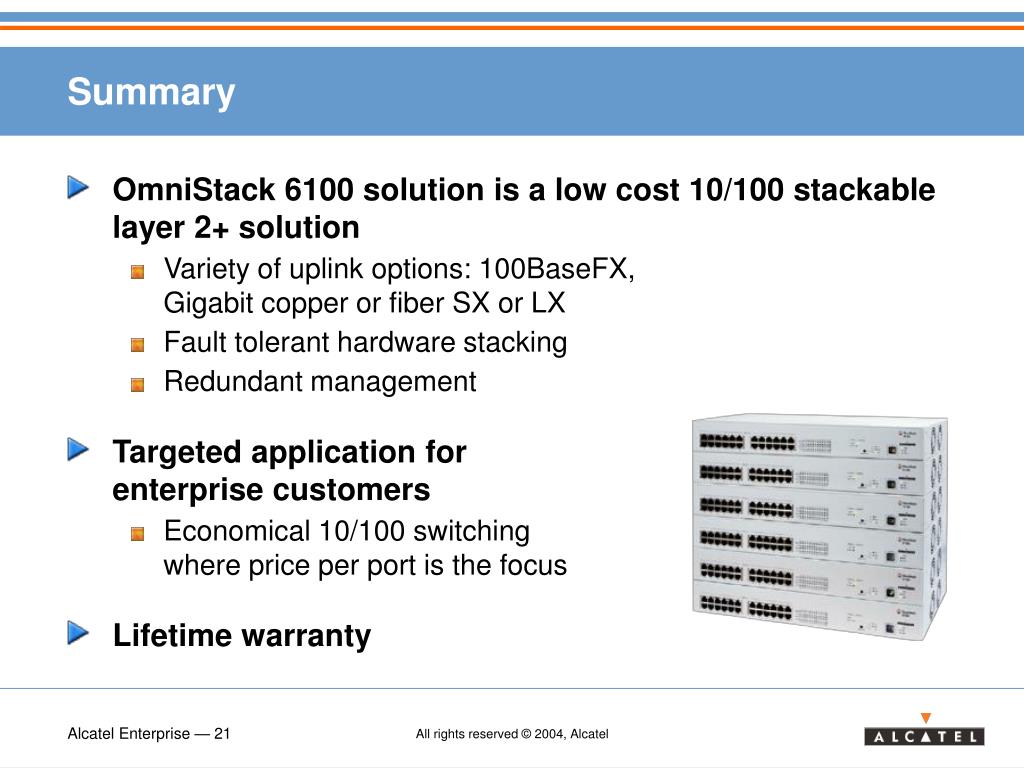 Summary

OmniStack 6100 solution is a low cost 10/100 stackable layer 2+ solution

Variety of uplink options: 100BaseFX, Gigabit copper or fiber SX or LX

Fault tolerant hardware stacking

Redundant management

Targeted application for enterprise customers

Economical 10/100 switching where price per port is the focus

Lifetime warranty

Alcatel Enterprise — 21

All rights reserved © 2004, Alcatel

ALCATEL